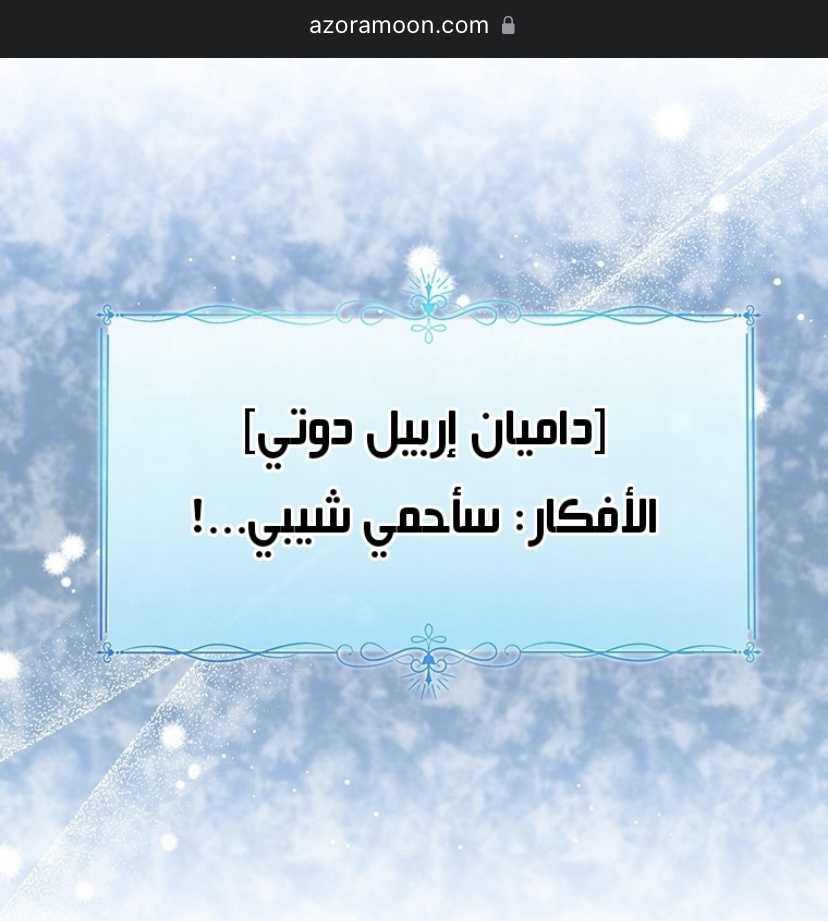 azoramoon.com

[داميان إربيل دوتي]
الأفكار: سأحمي شيبي...!